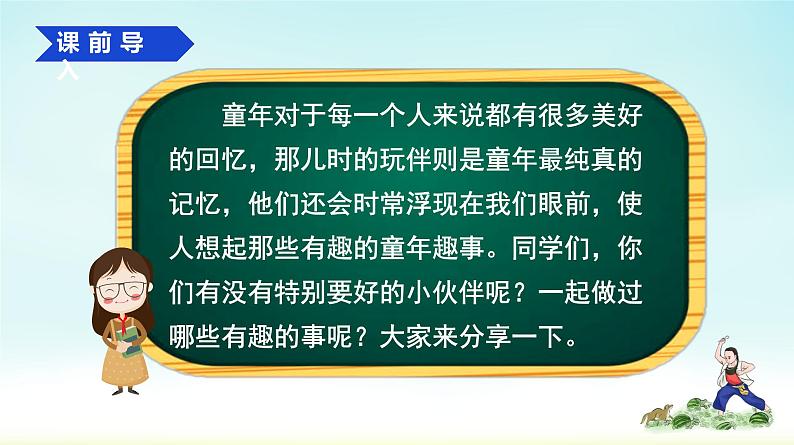 课前导入

童年对于每一个人来说都有很多美好的回忆，那儿时的玩伴则是童年最纯真的记忆，他们还会时常浮现在我们眼前，使人想起那些有趣的童年趣事。同学们，你们有没有特别要好的小伙伴呢？一起做过哪些有趣的事呢？大家来分享一下。